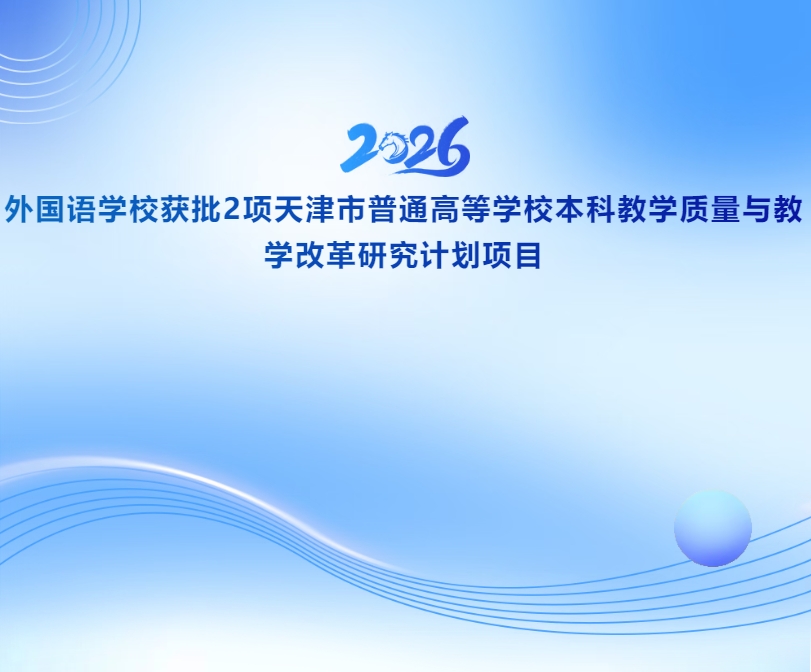 2026

外国语学校获批2项天津市普通高等学校本科教学质量与教学改革研究计划项目